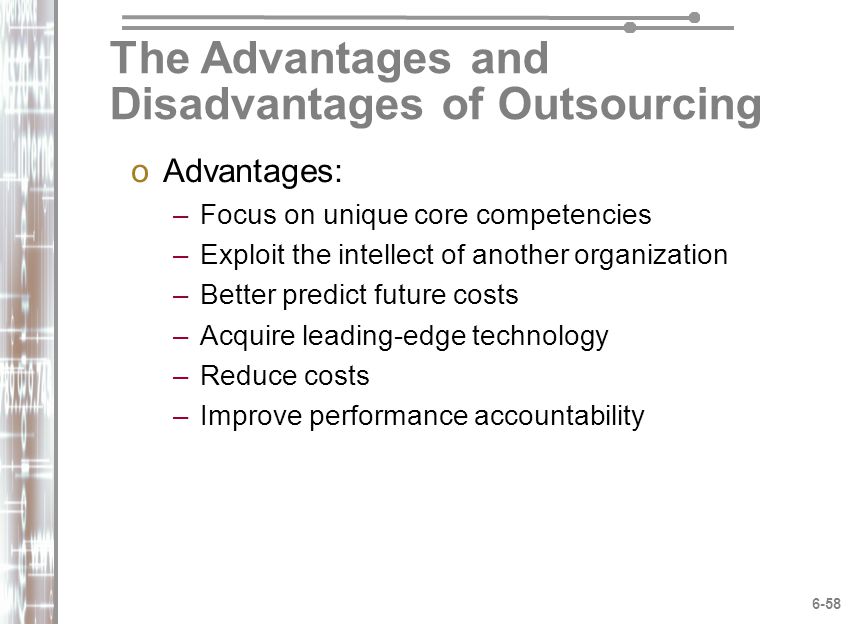 The Advantages and Disadvantages of Outsourcing

o Advantages:

– Focus on unique core competencies
– Exploit the intellect of another organization
– Better predict future costs
– Acquire leading-edge technology
– Reduce costs
– Improve performance accountability

6-58